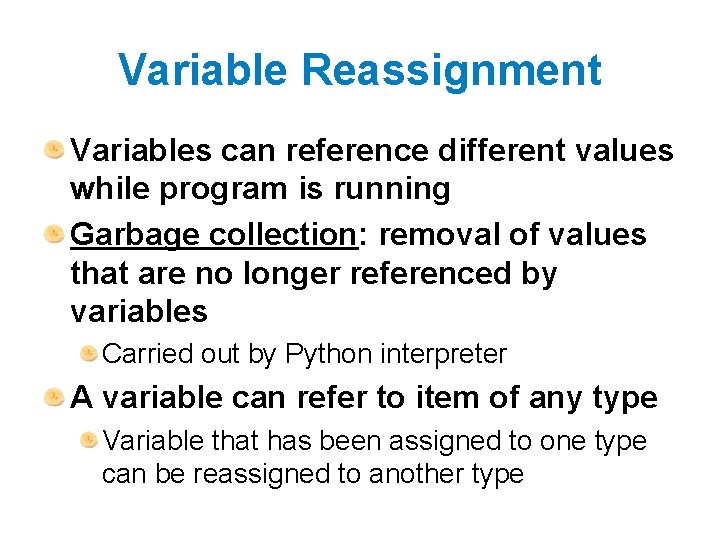 Variable Reassignment

Variables can reference different values while program is running

Garbage collection: removal of values that are no longer referenced by variables

Carried out by Python interpreter

A variable can refer to item of any type

Variable that has been assigned to one type can be reassigned to another type